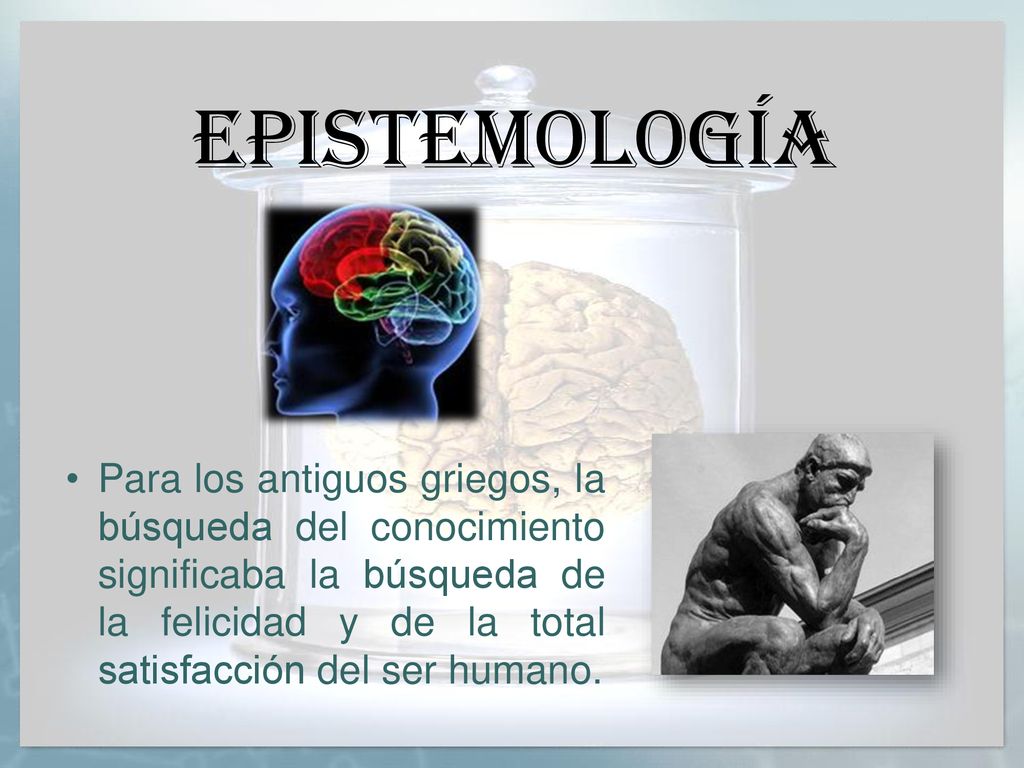 EPISTEMOLOGÍA

• Para los antiguos griegos, la búsqueda del conocimiento significaba la búsqueda de la felicidad y de la total satisfacción del ser humano.